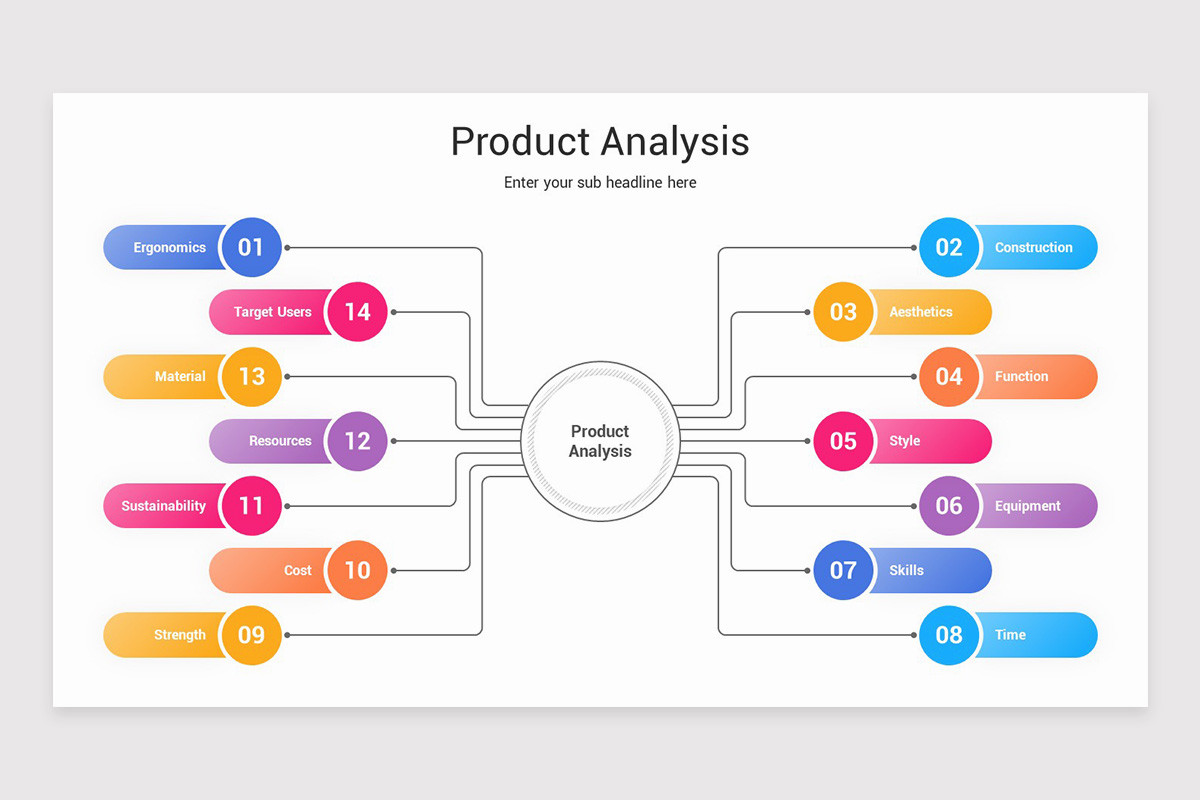 Product Analysis

Enter your sub headline here

Ergonomics 01

Target Users 14

Material 13

Resources 12

Sustainability 11

Cost 10

Strength 09

Product Analysis

02 Construction

03 Aesthetics

04 Function

05 Style

06 Equipment

07 Skills

08 Time